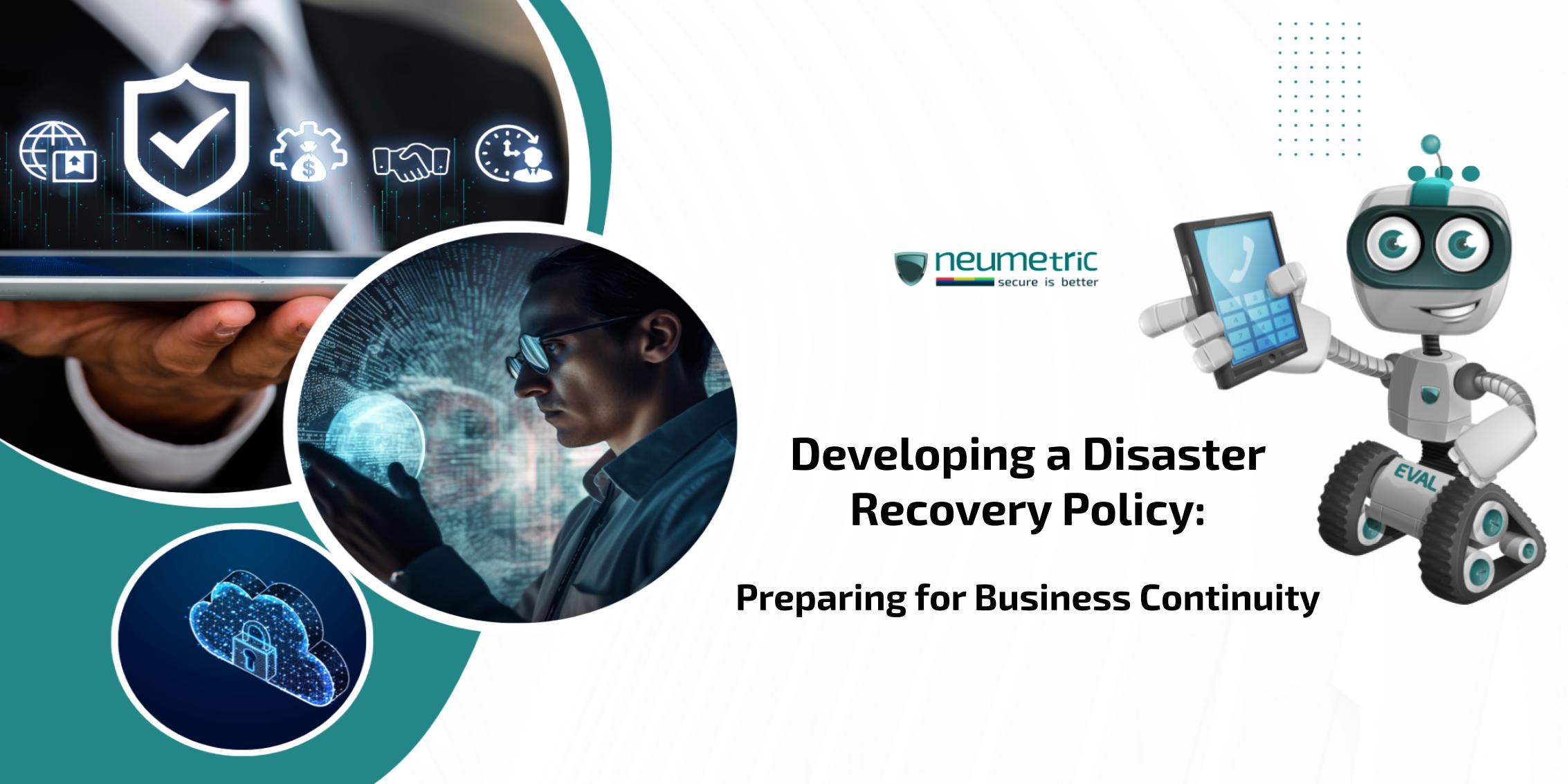 neumetric
secure is better

Developing a Disaster Recovery Policy:

Preparing for Business Continuity

EVAL